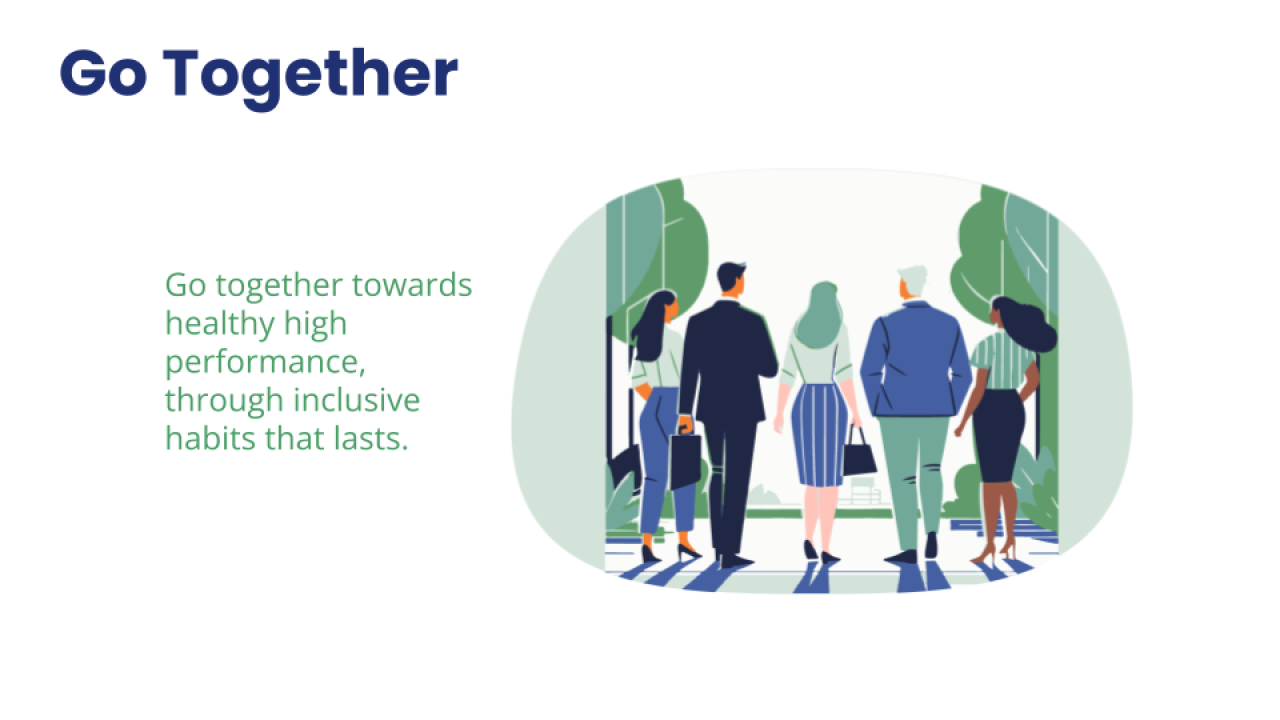 Go Together

Go together towards healthy high performance, through inclusive habits that lasts.